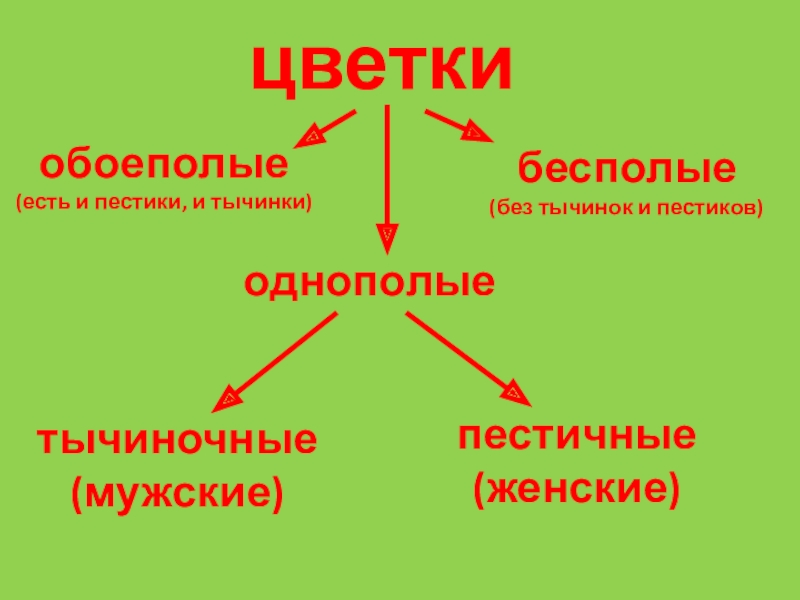 цветки

обоеполые
(есть и пестики, и тычинки)

бесполые
(без тычинок и пестиков)

однополые

тычиночные
(мужские)

пестичные
(женские)